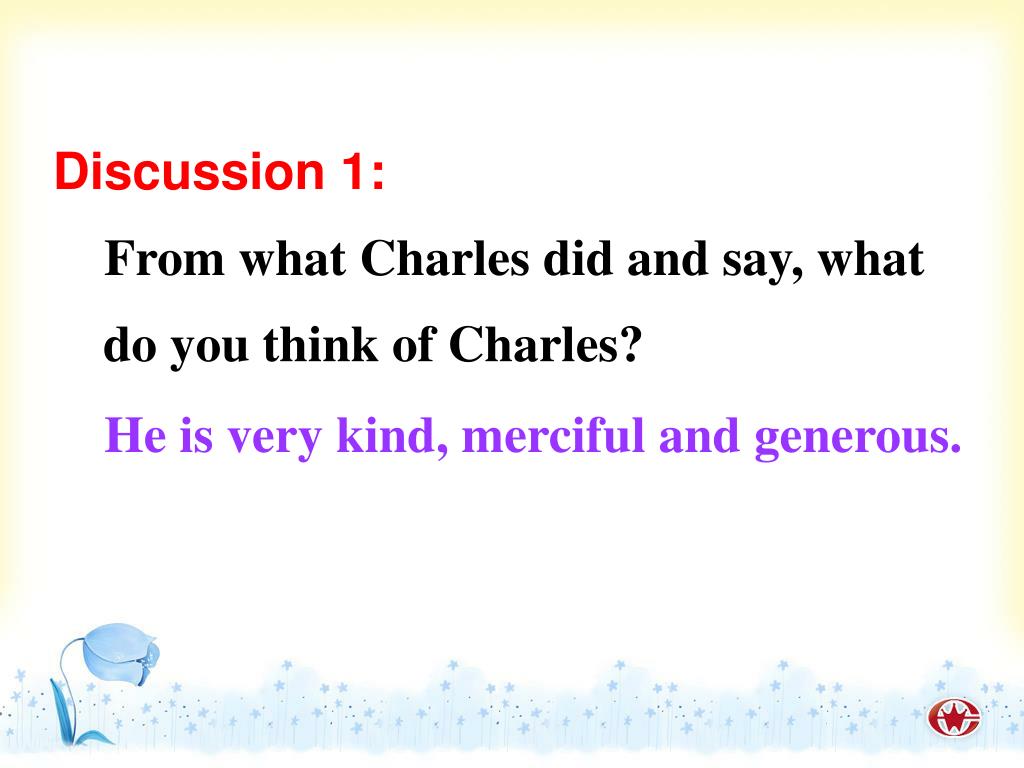 Discussion 1:

From what Charles did and say, what do you think of Charles?

He is very kind, merciful and generous.